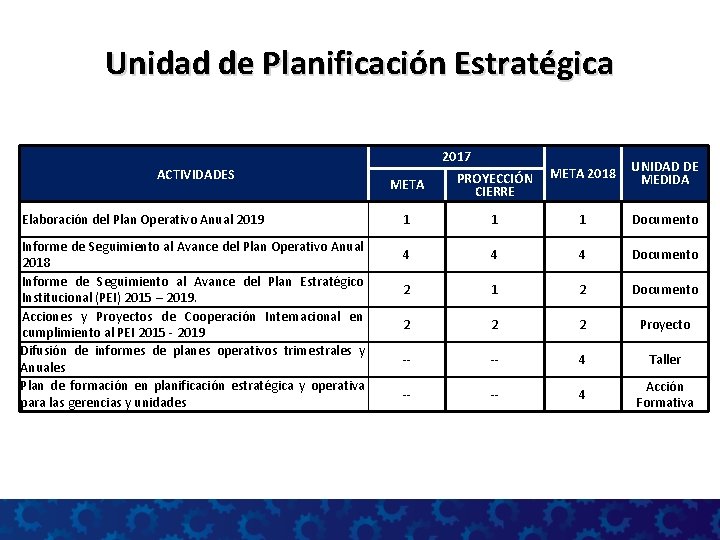 Unidad de Planificación Estratégica

| ACTIVIDADES | 2017 META | 2017 PROYECCIÓN CIERRE | META 2018 | UNIDAD DE MEDIDA |
|---|---|---|---|---|
| Elaboración del Plan Operativo Anual 2019 | 1 | 1 | 1 | Documento |
| Informe de Seguimiento al Avance del Plan Operativo Anual 2018 | 4 | 4 | 4 | Documento |
| Informe de Seguimiento al Avance del Plan Estratégico Institucional (PEI) 2015 – 2019. | 2 | 1 | 2 | Documento |
| Acciones y Proyectos de Cooperación Internacional en cumplimiento al PEI 2015 - 2019 | 2 | 2 | 2 | Proyecto |
| Difusión de informes de planes operativos trimestrales y Anuales | -- | -- | 4 | Taller |
| Plan de formación en planificación estratégica y operativa para las gerencias y unidades | -- | -- | 4 | Acción Formativa |